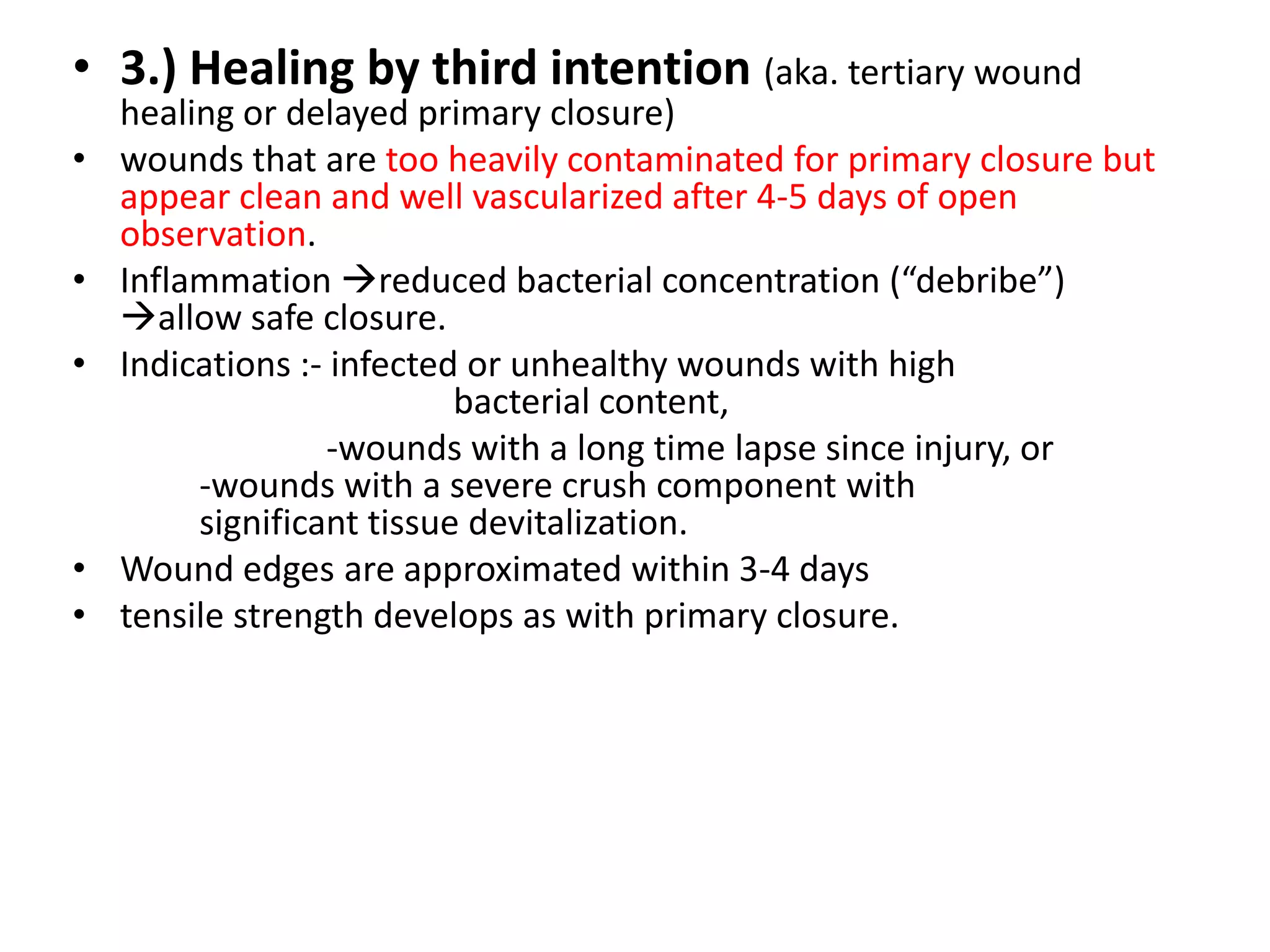 • 3.) Healing by third intention (aka. tertiary wound healing or delayed primary closure)
• wounds that are too heavily contaminated for primary closure but appear clean and well vascularized after 4-5 days of open observation.
• Inflammation →reduced bacterial concentration (“debribe”) →allow safe closure.
• Indications :- infected or unhealthy wounds with high bacterial content,
-wounds with a long time lapse since injury, or
-wounds with a severe crush component with significant tissue devitalization.
• Wound edges are approximated within 3-4 days
• tensile strength develops as with primary closure.